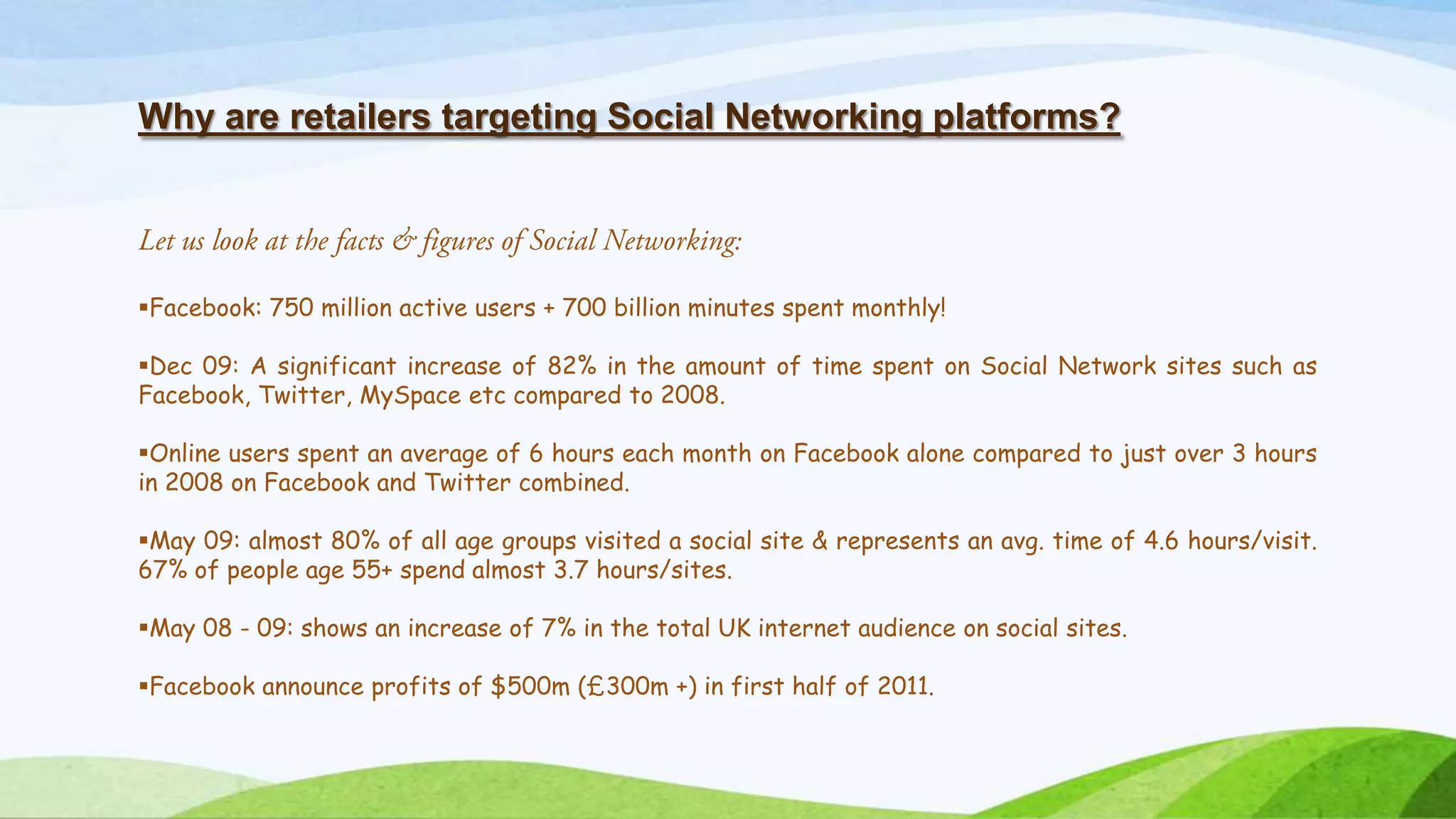 Why are retailers targeting Social Networking platforms?

Let us look at the facts & figures of Social Networking:

▪Facebook: 750 million active users + 700 billion minutes spent monthly!

▪Dec 09: A significant increase of 82% in the amount of time spent on Social Network sites such as Facebook, Twitter, MySpace etc compared to 2008.

▪Online users spent an average of 6 hours each month on Facebook alone compared to just over 3 hours in 2008 on Facebook and Twitter combined.

▪May 09: almost 80% of all age groups visited a social site & represents an avg. time of 4.6 hours/visit. 67% of people age 55+ spend almost 3.7 hours/sites.

▪May 08 - 09: shows an increase of 7% in the total UK internet audience on social sites.

▪Facebook announce profits of \$500m (£300m +) in first half of 2011.